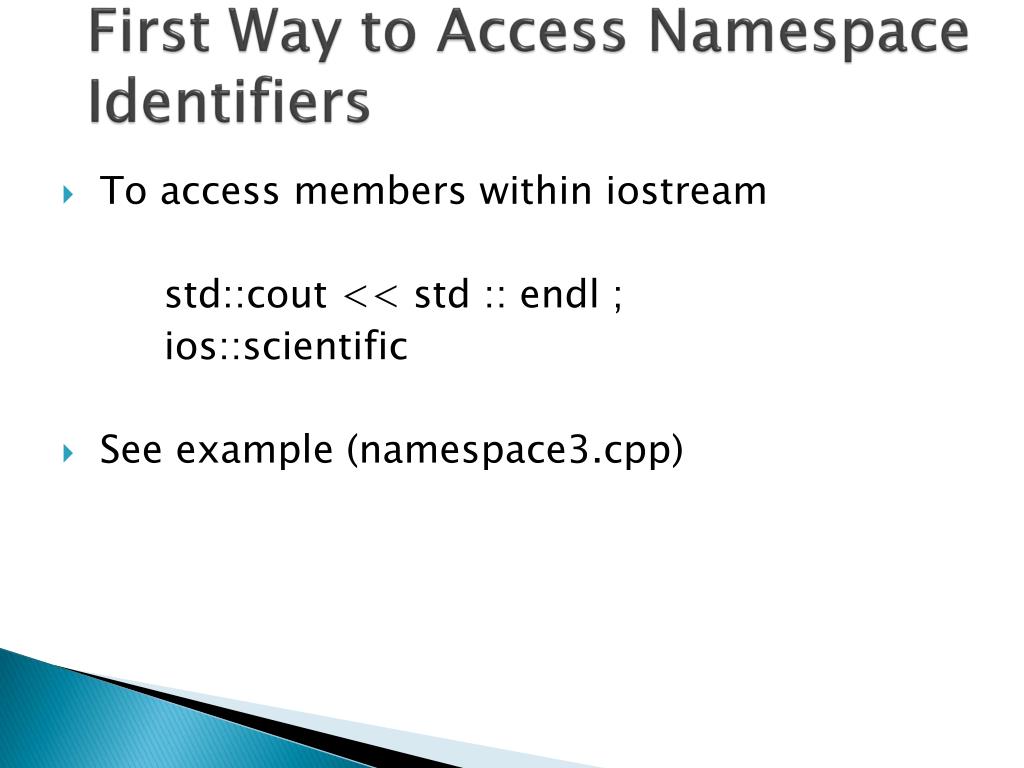 First Way to Access Namespace Identifiers

To access members within iostream

std::cout << std :: endl ;
ios::scientific

See example (namespace3.cpp)